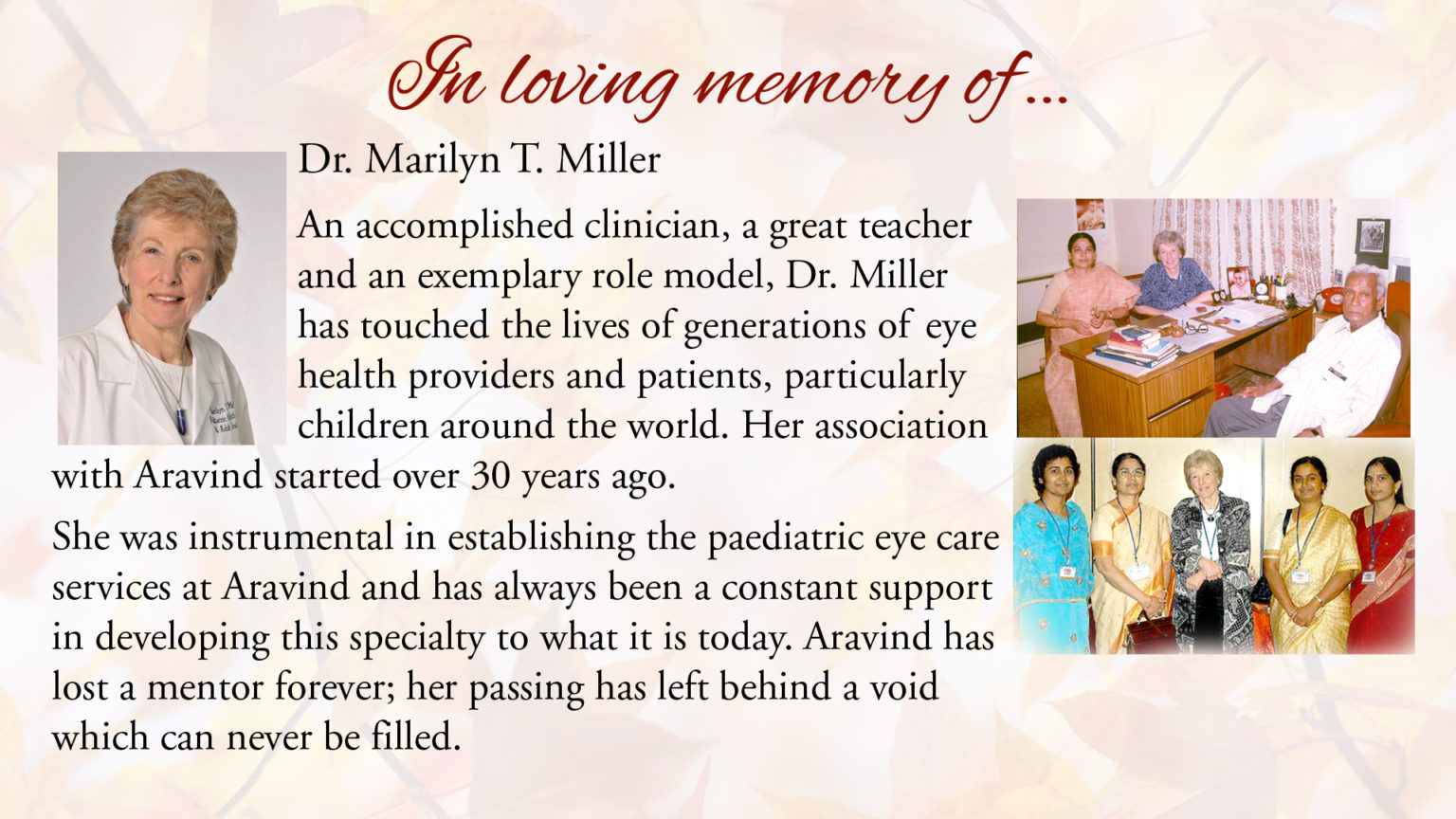 In loving memory of...

Dr. Marilyn T. Miller

An accomplished clinician, a great teacher and an exemplary role model, Dr. Miller has touched the lives of generations of eye health providers and patients, particularly children around the world. Her association with Aravind started over 30 years ago.

She was instrumental in establishing the paediatric eye care services at Aravind and has always been a constant support in developing this specialty to what it is today. Aravind has lost a mentor forever; her passing has left behind a void which can never be filled.